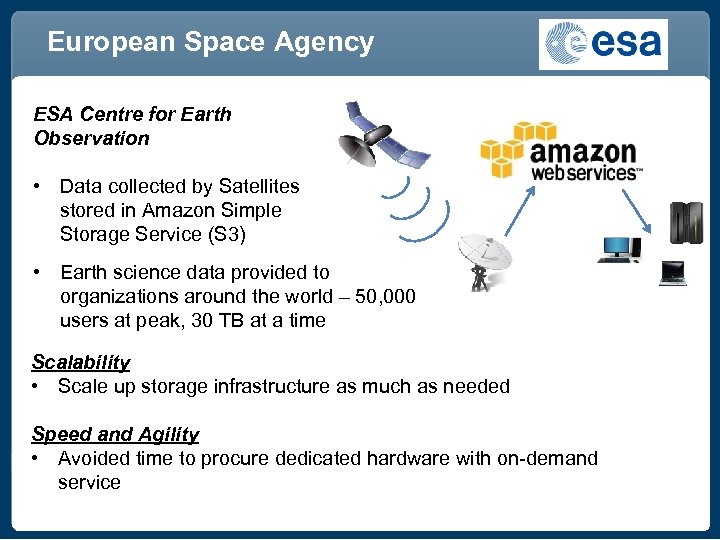 European Space Agency

esa

ESA Centre for Earth Observation

• Data collected by Satellites stored in Amazon Simple Storage Service (S3)

• Earth science data provided to organizations around the world – 50,000 users at peak, 30 TB at a time

amazon web services™

Scalability
• Scale up storage infrastructure as much as needed

Speed and Agility
• Avoided time to procure dedicated hardware with on-demand service